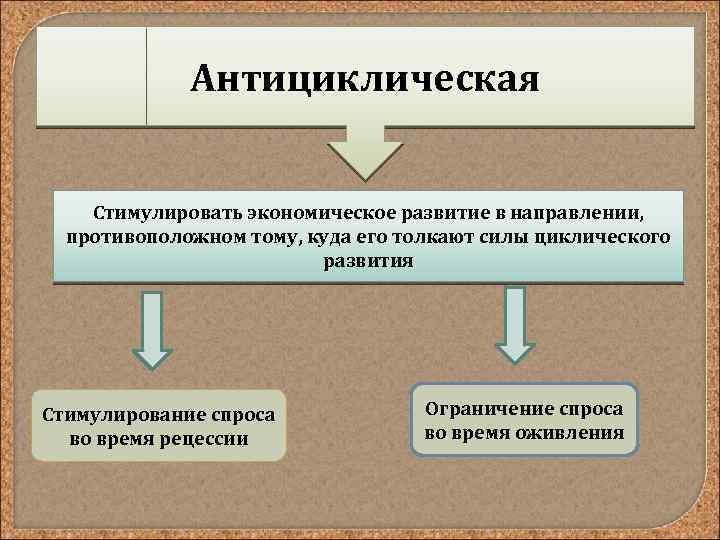 Антициклическая

Стимулировать экономическое развитие в направлении, противоположном тому, куда его толкают силы циклического развития

Стимулирование спроса во время рецессии

Ограничение спроса во время оживления